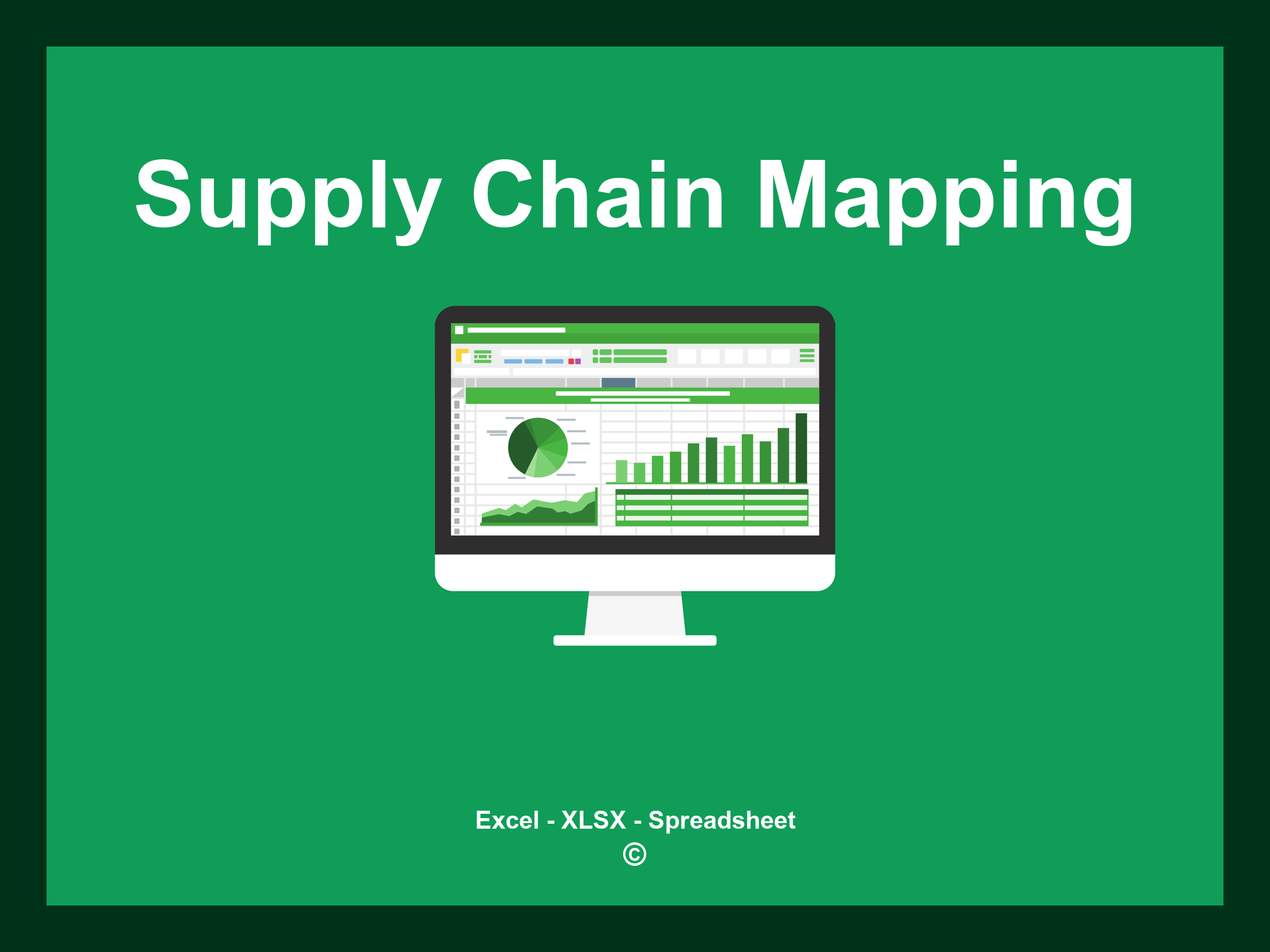 Supply Chain Mapping

Excel - XLSX - Spreadsheet
©